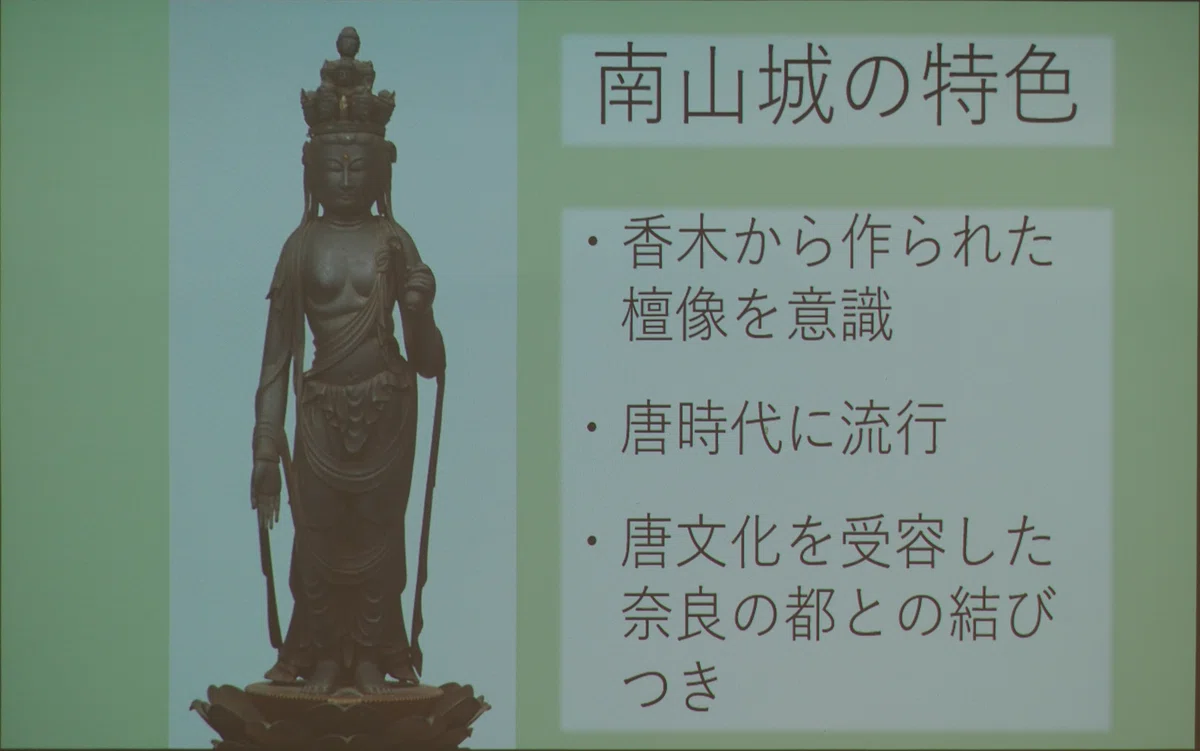 南山城の特色

・香木から作られた檀像を意識

・唐時代に流行

・唐文化を受容した奈良の都との結びつき